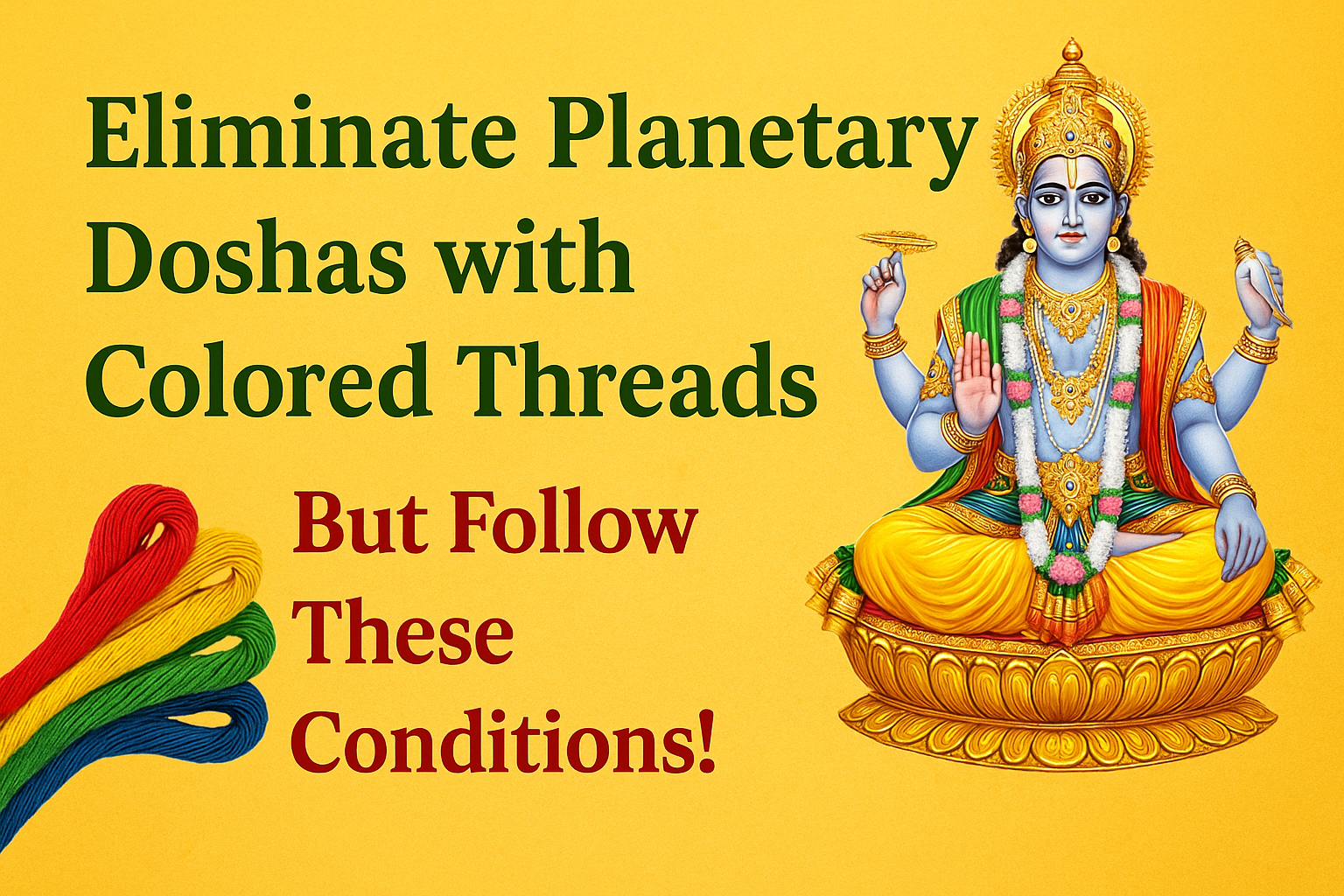 Eliminate Planetary Doshas with Colored Threads

But Follow These Conditions!